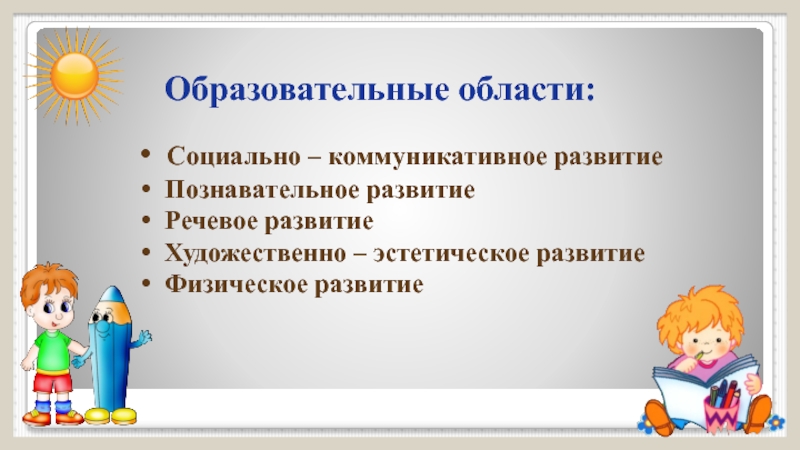 Образовательные области:

• Социально – коммуникативное развитие
• Познавательное развитие
• Речевое развитие
• Художественно – эстетическое развитие
• Физическое развитие